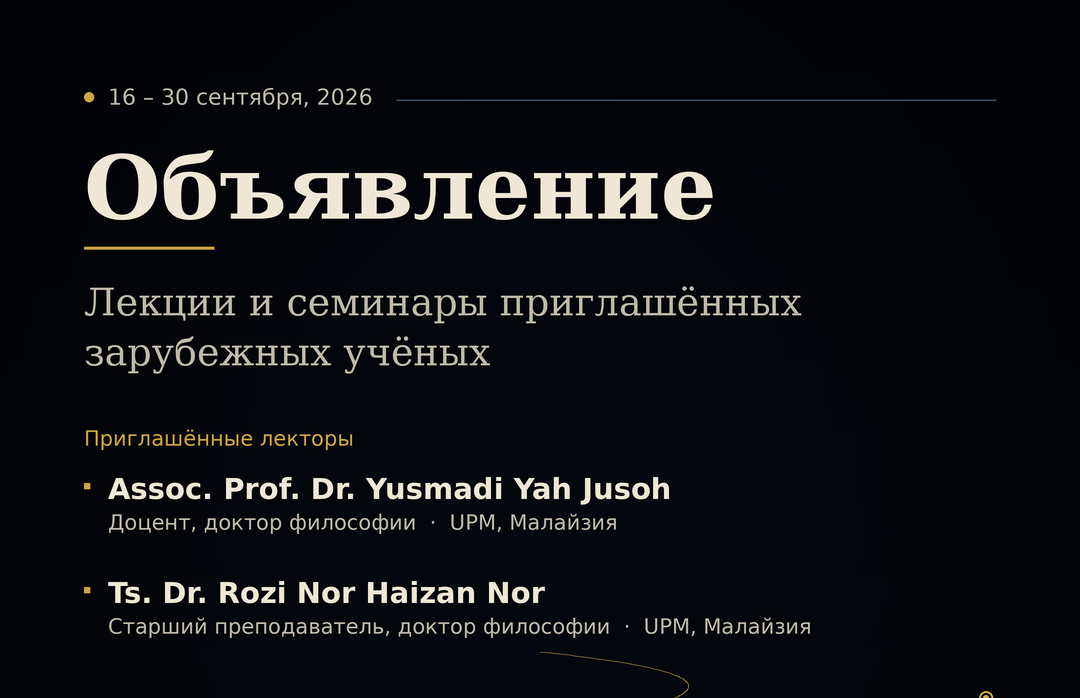 16 – 30 сентября, 2026

Объявление

Лекции и семинары приглашённых зарубежных учёных

Приглашённые лекторы

Assoc. Prof. Dr. Yusmadi Yah Jusoh
Доцент, доктор философии · UPM, Малайзия

Ts. Dr. Rozi Nor Haizan Nor
Старший преподаватель, доктор философии · UPM, Малайзия